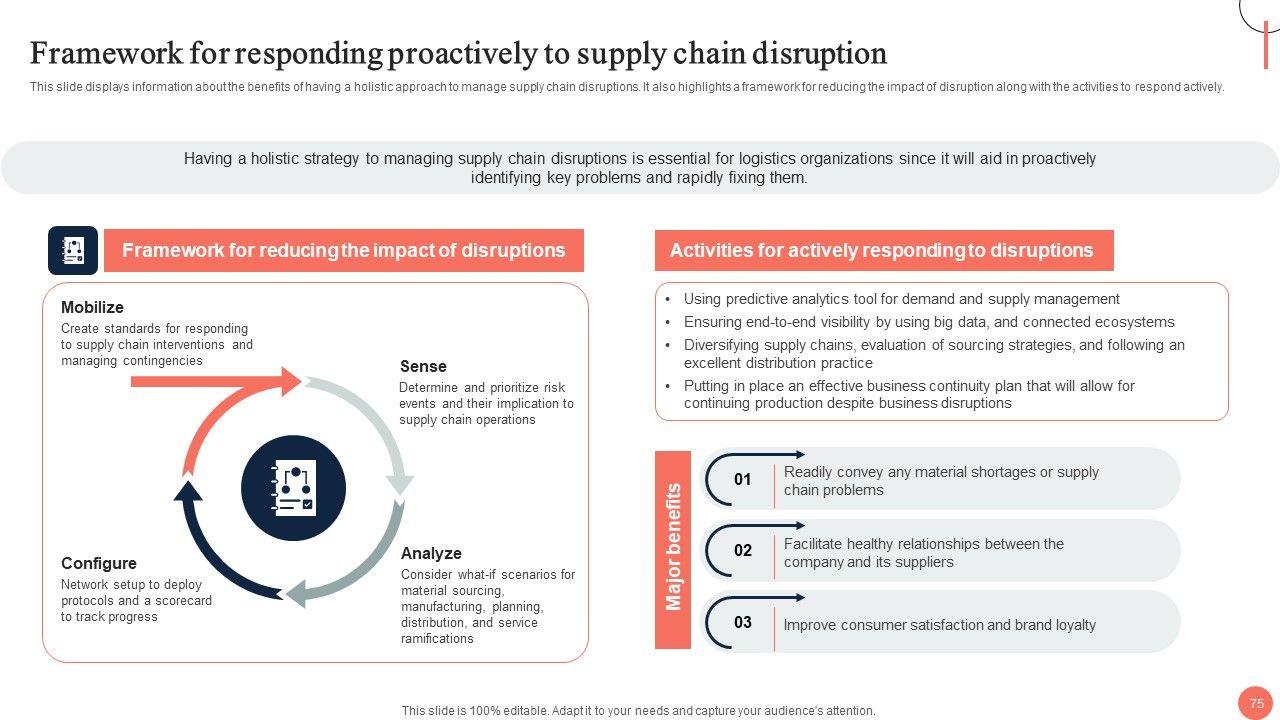 Framework for responding proactively to supply chain disruption

This slide displays information about the benefits of having a holistic approach to manage supply chain disruptions. It also highlights a framework for reducing the impact of disruption along with the activities to respond actively.

Having a holistic strategy to managing supply chain disruptions is essential for logistics organizations since it will aid in proactively identifying key problems and rapidly fixing them.

Framework for reducing the impact of disruptions

Mobilize
Create standards for responding to supply chain interventions and managing contingencies

Sense
Determine and prioritize risk events and their implication to supply chain operations

Analyze
Consider what-if scenarios for material sourcing, manufacturing, planning, distribution, and service ramifications

Configure
Network setup to deploy protocols and a scorecard to track progress

Activities for actively responding to disruptions

• Using predictive analytics tool for demand and supply management
• Ensuring end-to-end visibility by using big data, and connected ecosystems
• Diversifying supply chains, evaluation of sourcing strategies, and following an excellent distribution practice
• Putting in place an effective business continuity plan that will allow for continuing production despite business disruptions

Major benefits

01 Readily convey any material shortages or supply chain problems

02 Facilitate healthy relationships between the company and its suppliers

03 Improve consumer satisfaction and brand loyalty

This slide is 100% editable. Adapt it to your needs and capture your audience's attention.

75